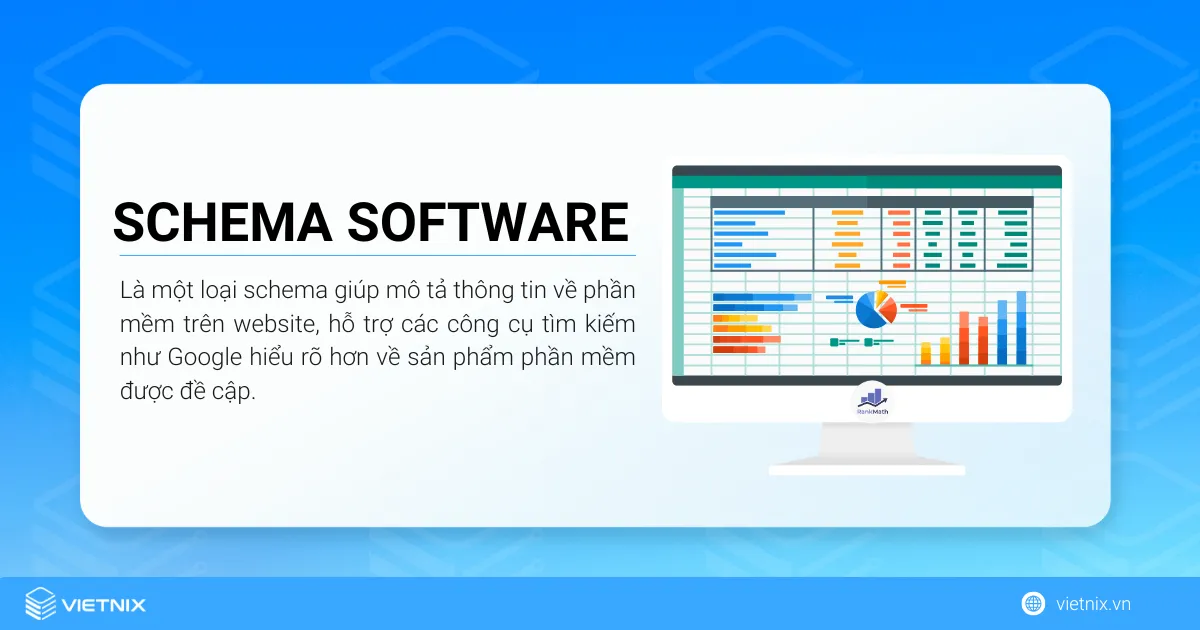 SCHEMA SOFTWARE

Là một loại schema giúp mô tả thông tin về phần mềm trên website, hỗ trợ các công cụ tìm kiếm như Google hiểu rõ hơn về sản phẩm phần mềm được đề cập.

RankMath

VIETNIX

vietnix.vn